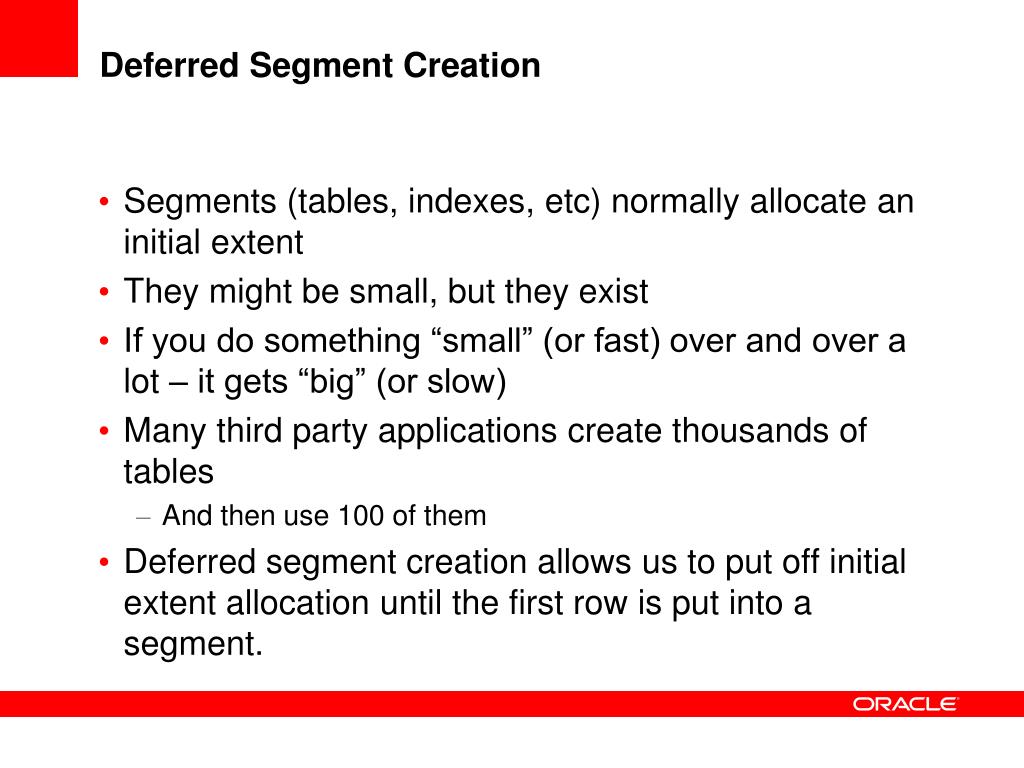 Deferred Segment Creation

• Segments (tables, indexes, etc) normally allocate an initial extent
• They might be small, but they exist
• If you do something “small” (or fast) over and over a lot – it gets “big” (or slow)
• Many third party applications create thousands of tables
– And then use 100 of them
• Deferred segment creation allows us to put off initial extent allocation until the first row is put into a segment.

ORACLE